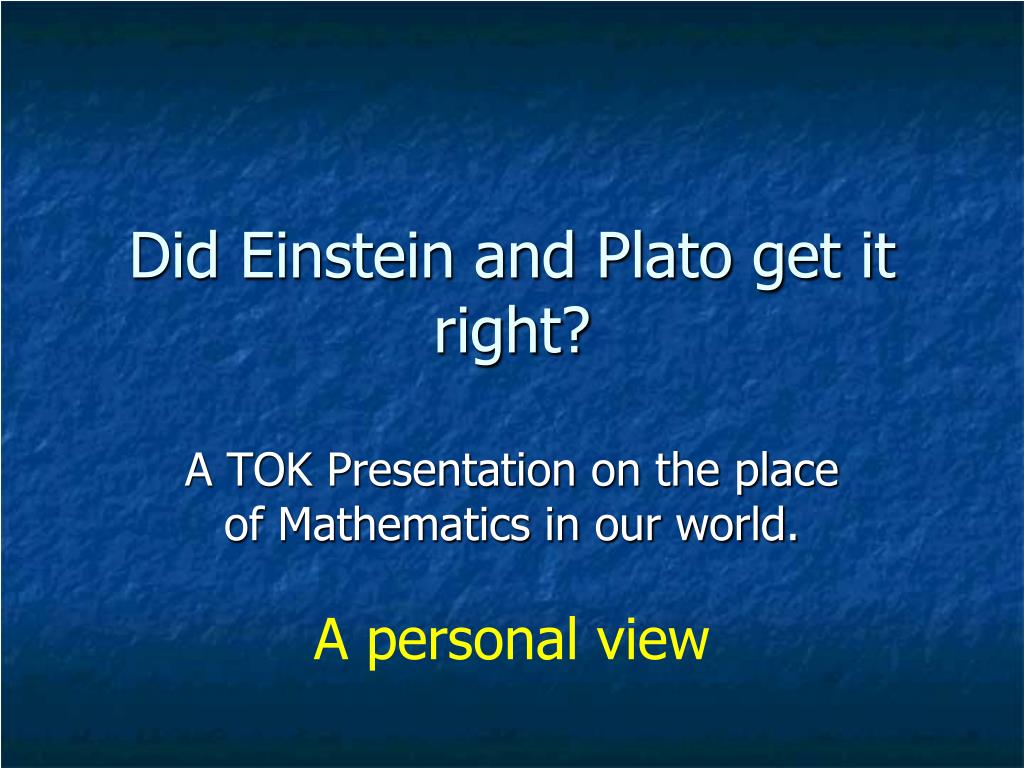 Did Einstein and Plato get it right?

A TOK Presentation on the place of Mathematics in our world.

A personal view